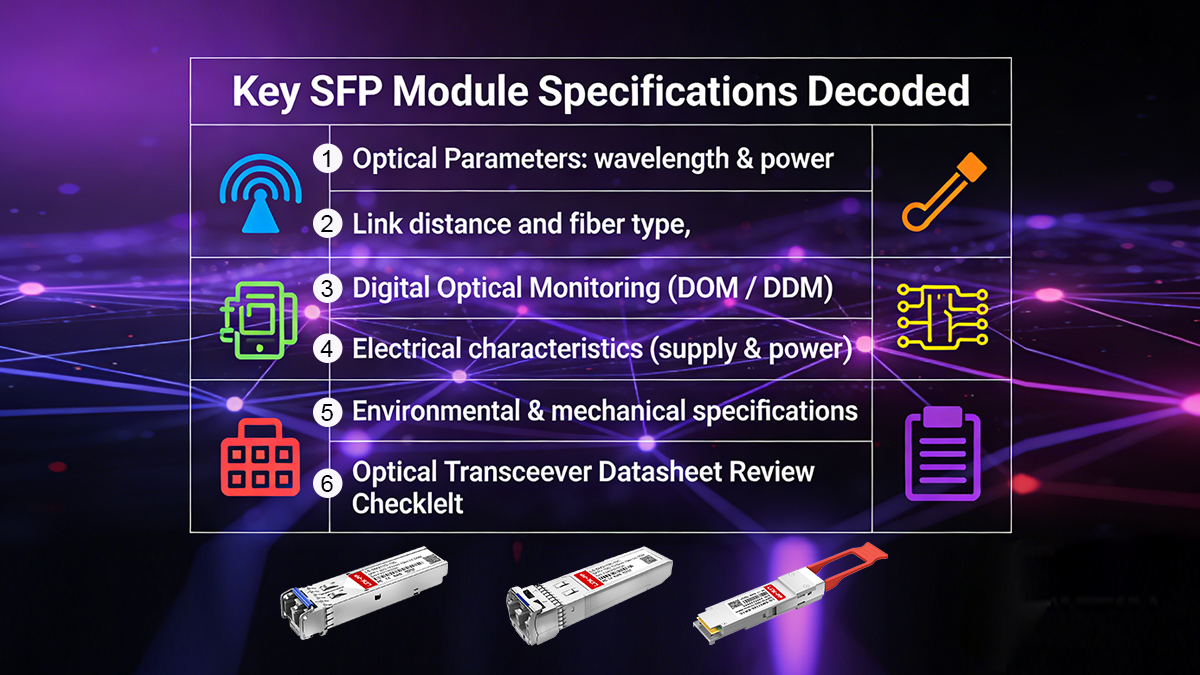 Key SFP Module Specifications Decoded

1 Optical Parameters: wavelength & power

2 Link distance and fiber type,

3 Digital Optical Monitoring (DOM / DDM)

4 Electrical characteristics (supply & power)

5 Environmental & mechanical specifications

6 Optical Transceever Datasheet Review Checklelt